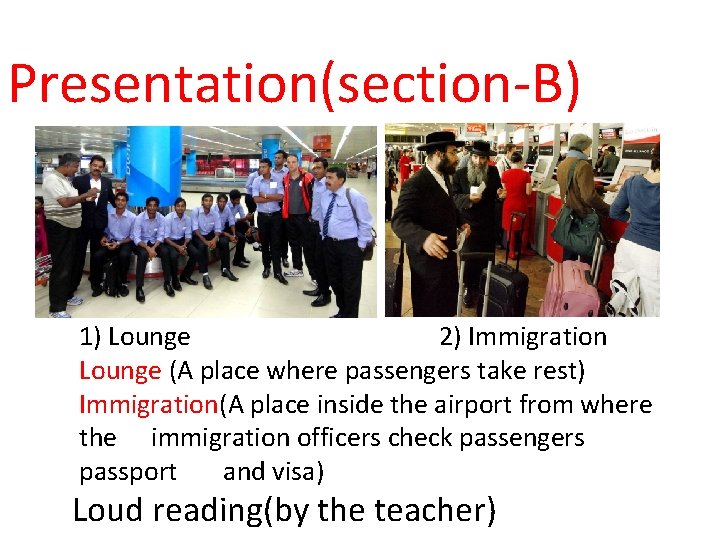 Presentation(section-B)

1) Lounge 2) Immigration

Lounge (A place where passengers take rest)

Immigration(A place inside the airport from where the immigration officers check passengers passport and visa)

Loud reading(by the teacher)